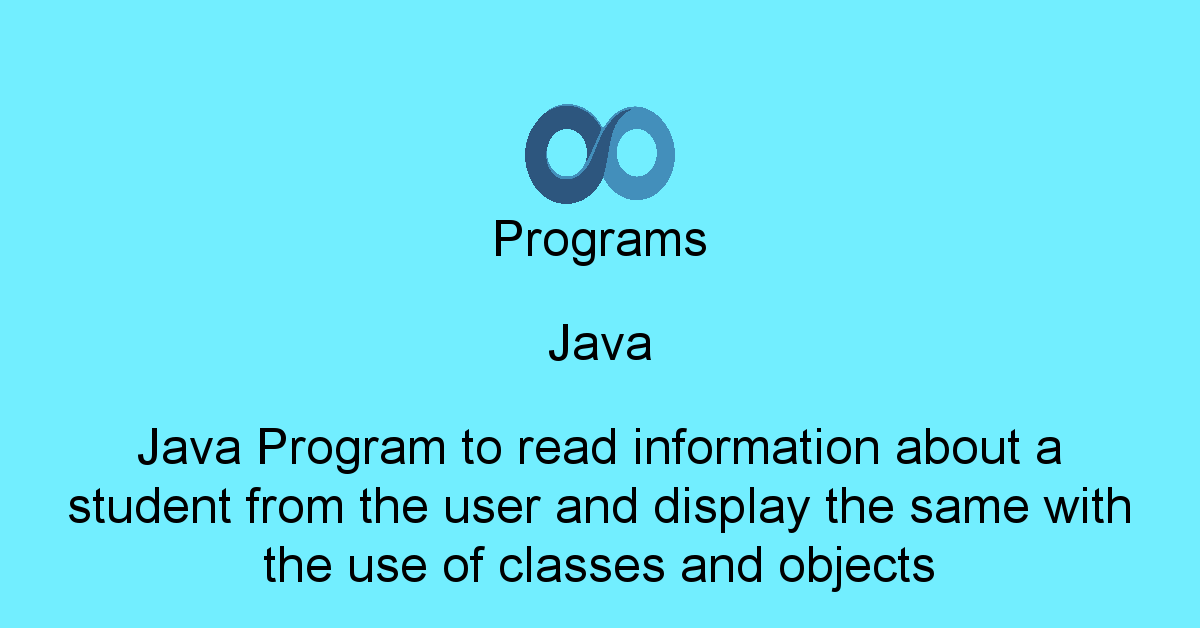 Programs

Java

Java Program to read information about a student from the user and display the same with the use of classes and objects